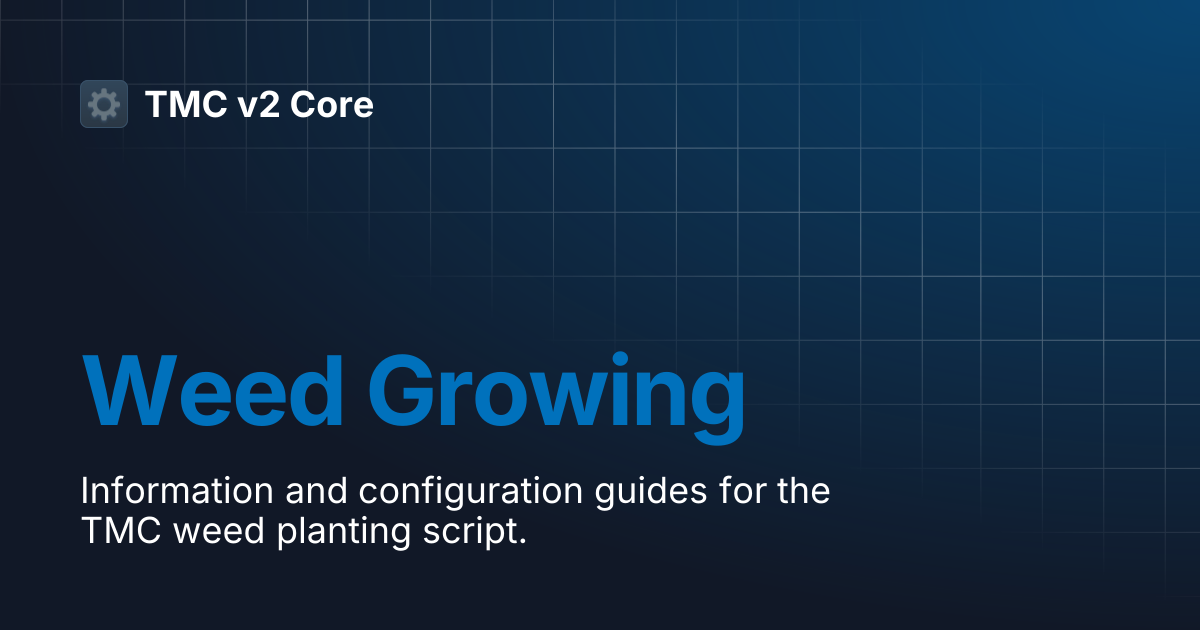 TMC v2 Core

Weed Growing

Information and configuration guides for the TMC weed planting script.